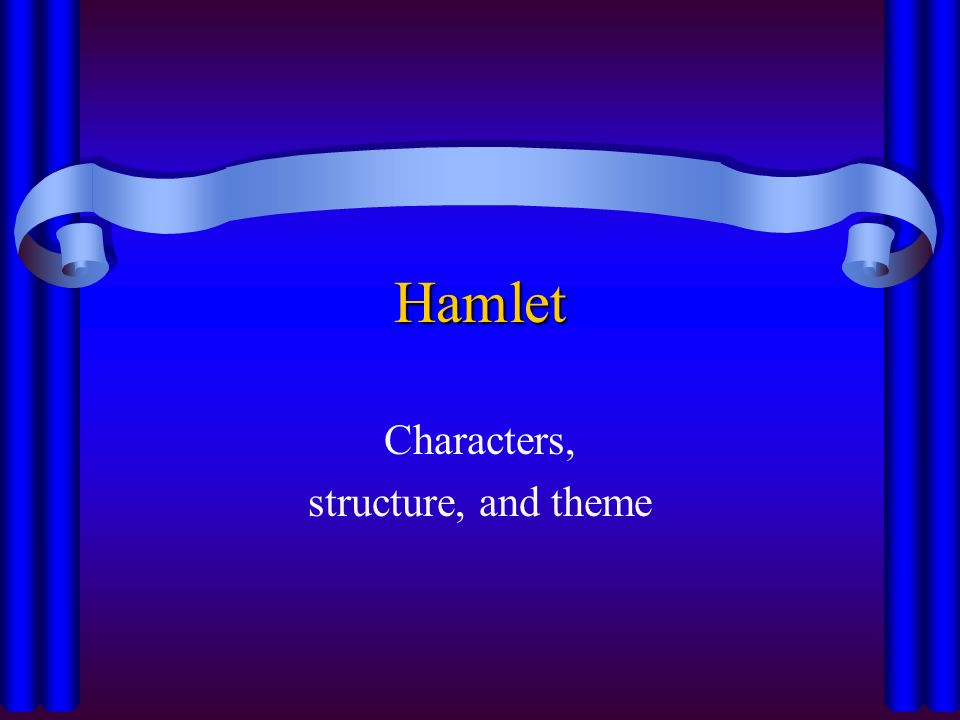 Hamlet

Characters,
structure, and theme